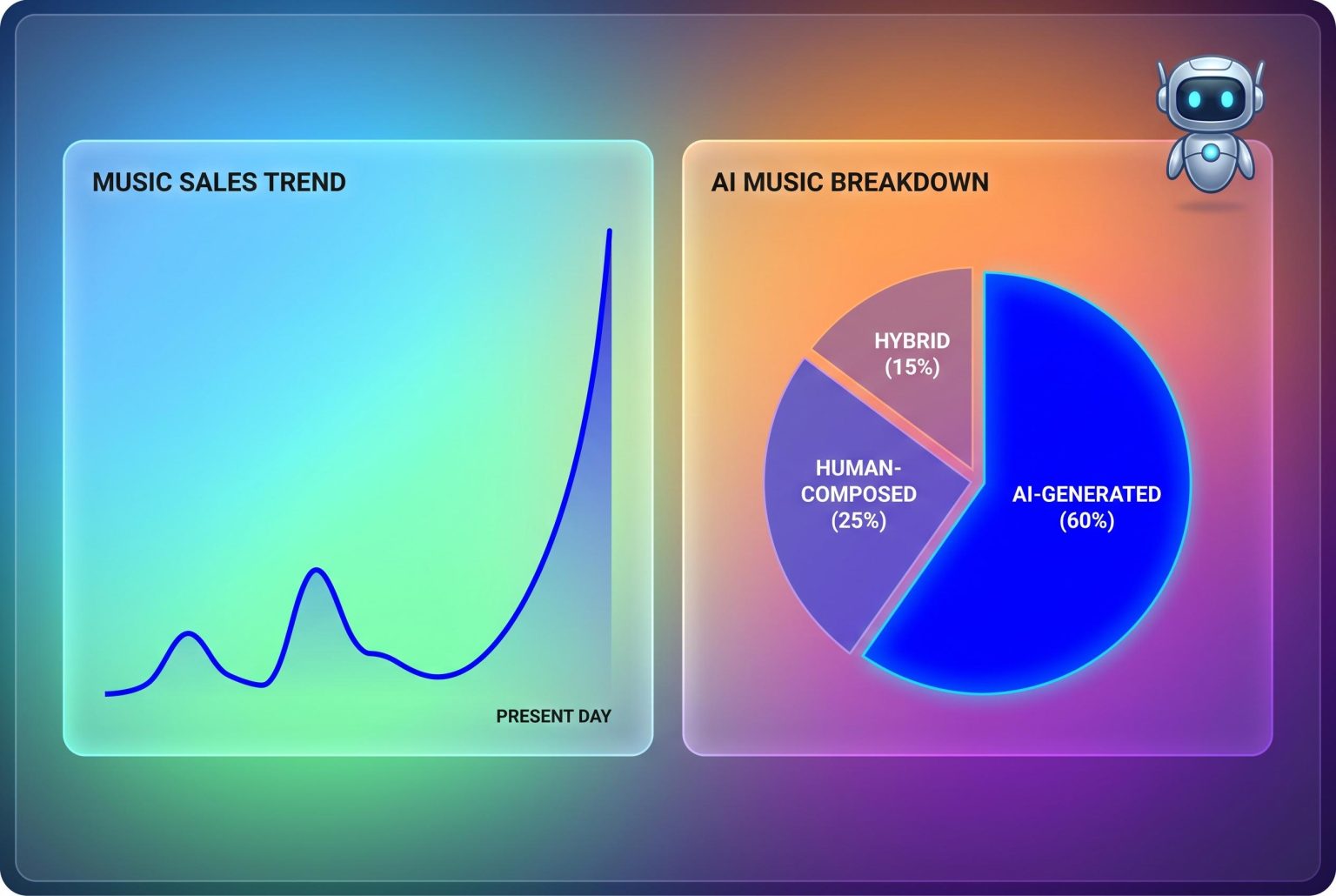 MUSIC SALES TREND

PRESENT DAY

AI MUSIC BREAKDOWN

HYBRID (15%)

HUMAN-COMPOSED (25%)

AI-GENERATED (60%)